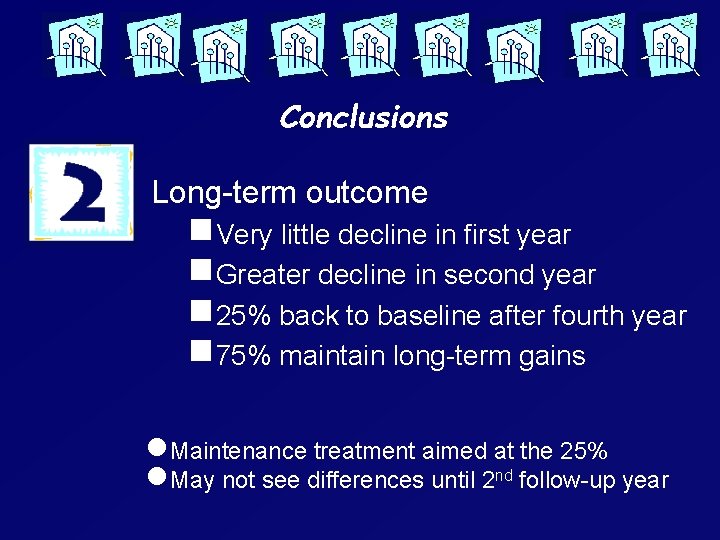 Conclusions

2

Long-term outcome

■ Very little decline in first year
■ Greater decline in second year
■ 25% back to baseline after fourth year
■ 75% maintain long-term gains

● Maintenance treatment aimed at the 25%
● May not see differences until 2$^{nd}$ follow-up year